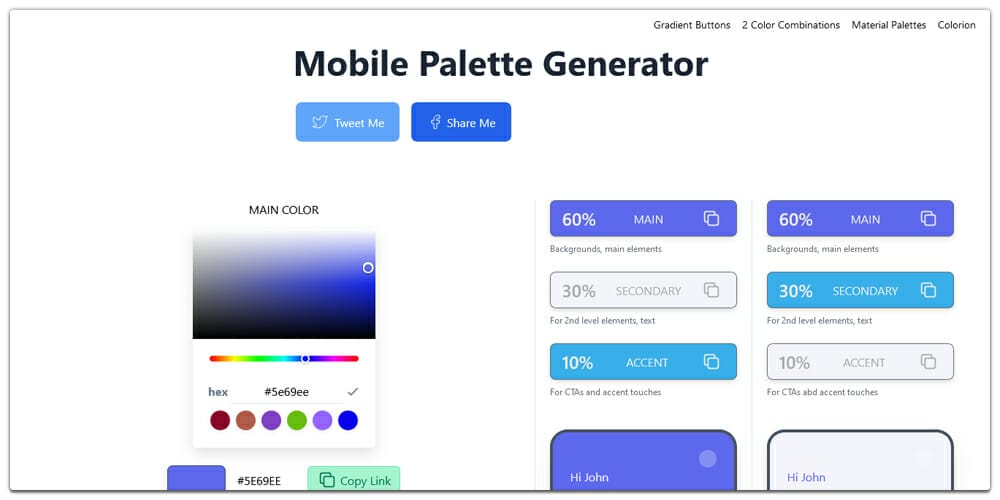 Gradient Buttons 2 Color Combinations Material Palettes Colorion

Mobile Palette Generator

Tweet Me Share Me

MAIN COLOR

hex #5e69ee

#5E69EE Copy Link

60% MAIN
Backgrounds, main elements

30% SECONDARY
For 2nd level elements, text

10% ACCENT
For CTAs and accent touches

Hi John

60% MAIN
Backgrounds, main elements

30% SECONDARY
For 2nd level elements, text

10% ACCENT
For CTAs abd accent touches

Hi John